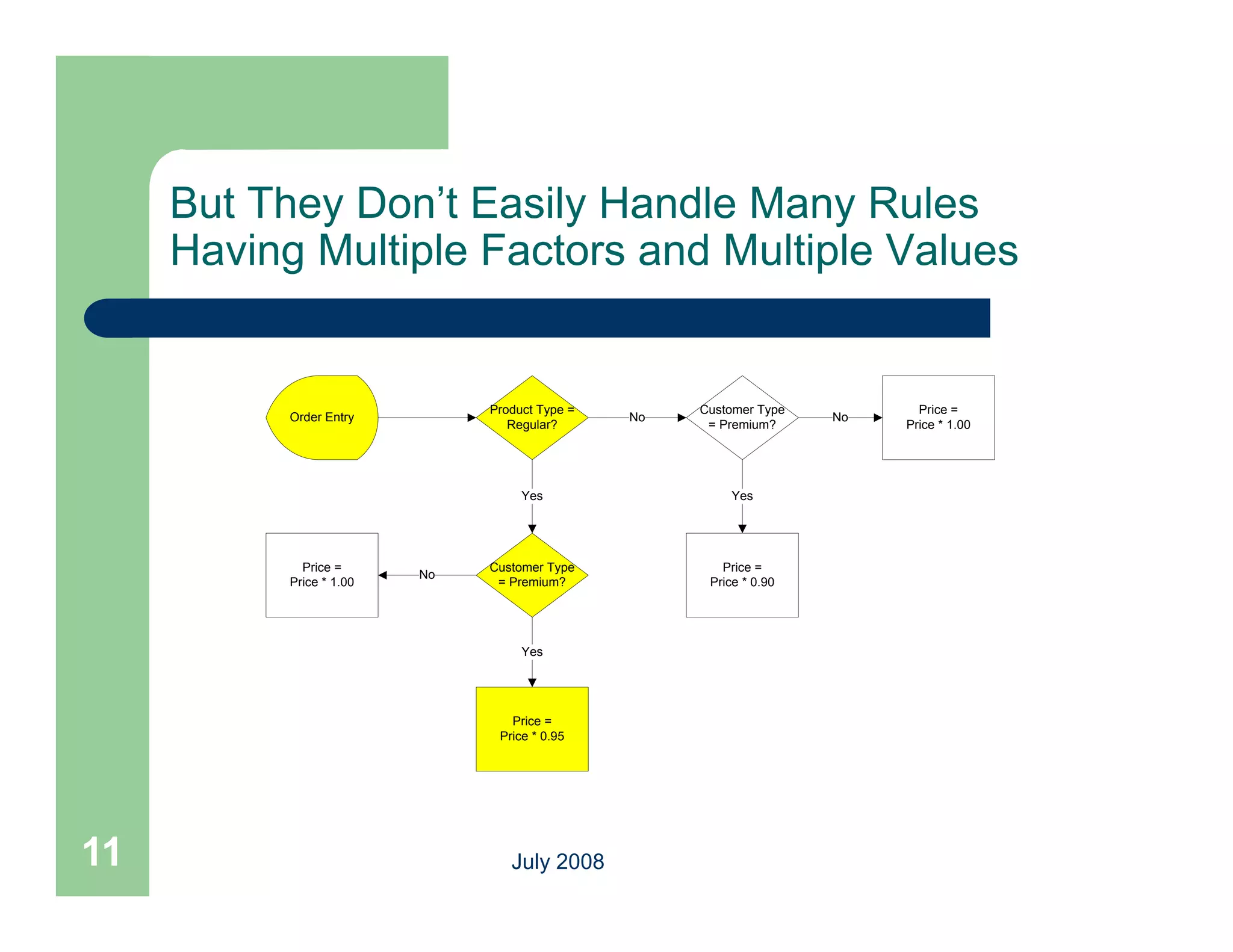 But They Don’t Easily Handle Many Rules Having Multiple Factors and Multiple Values

Order Entry

Product Type = Regular?

No

Customer Type = Premium?

No

Price = Price * 1.00

Yes

Yes

Price = Price * 1.00

No

Customer Type = Premium?

Price = Price * 0.90

Yes

Price = Price * 0.95

11

July 2008